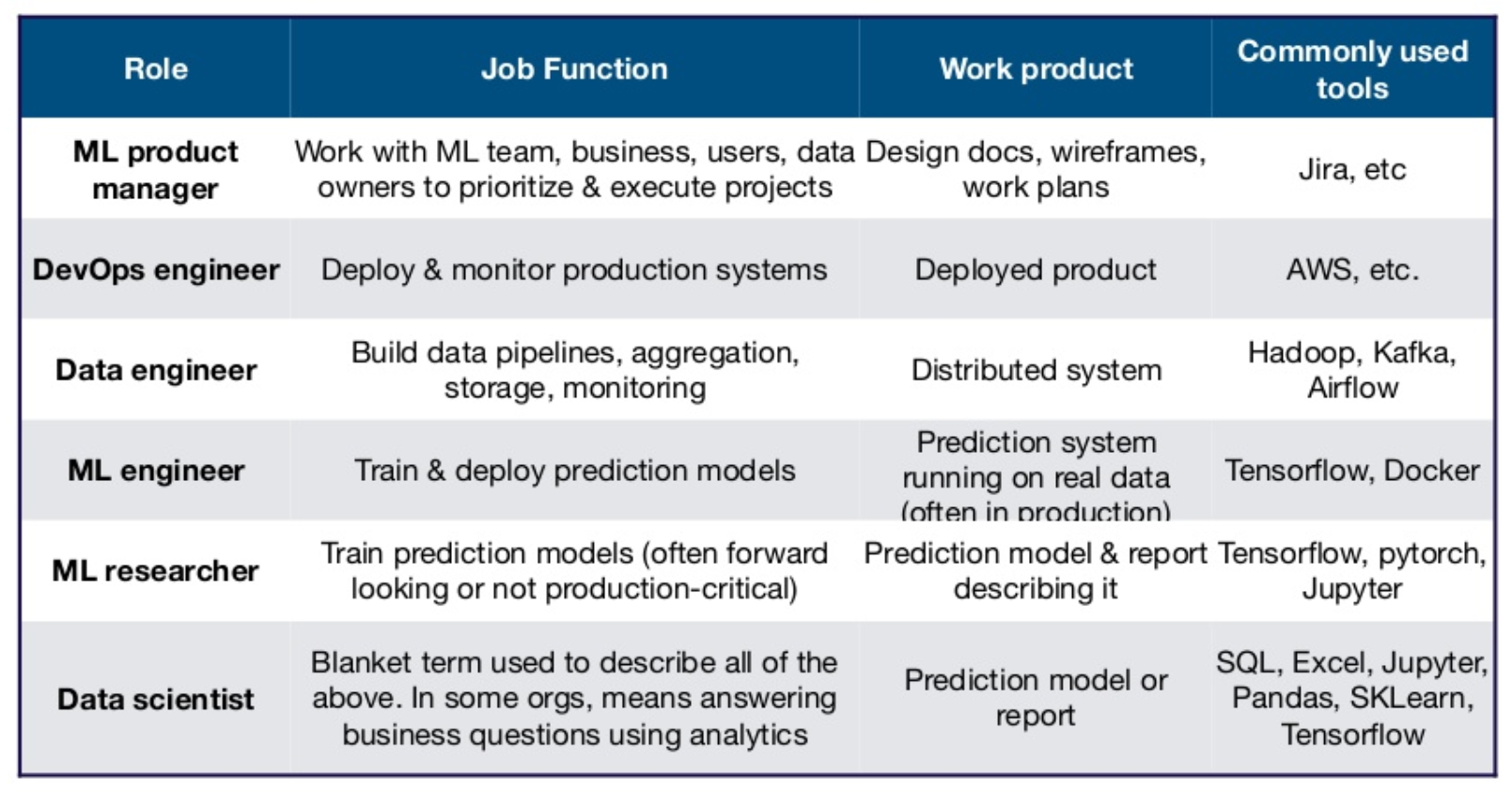 | Role | Job Function | Work product | Commonly used tools |
|---|---|---|---|
| ML product manager | Work with ML team, business, users, data owners to prioritize & execute projects | Design docs, wireframes, work plans | Jira, etc |
| DevOps engineer | Deploy & monitor production systems | Deployed product | AWS, etc. |
| Data engineer | Build data pipelines, aggregation, storage, monitoring | Distributed system | Hadoop, Kafka, Airflow |
| ML engineer | Train & deploy prediction models | Prediction system running on real data (often in production) | Tensorflow, Docker |
| ML researcher | Train prediction models (often forward looking or not production-critical) | Prediction model & report describing it | Tensorflow, pytorch, Jupyter |
| Data scientist | Blanket term used to describe all of the above. In some orgs, means answering business questions using analytics | Prediction model or report | SQL, Excel, Jupyter, Pandas, SKLearn, Tensorflow |